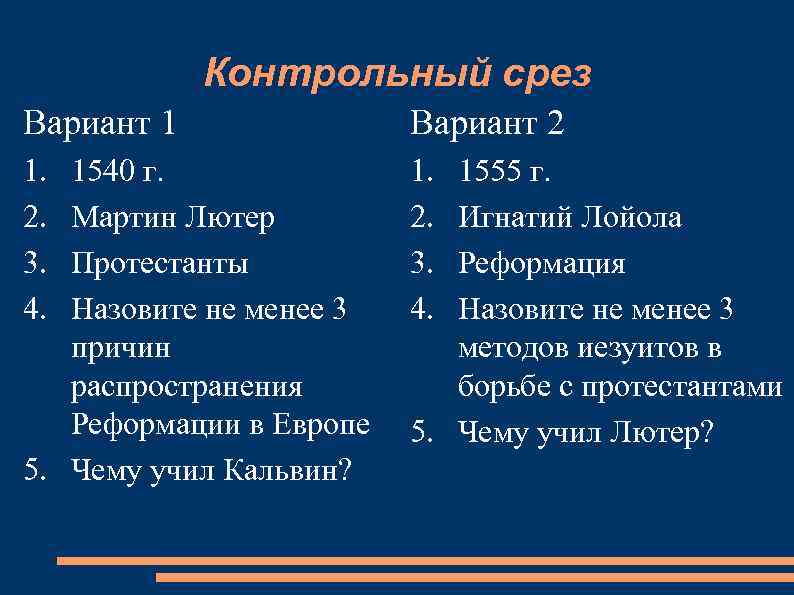 Контрольный срез

Вариант 1

1. 1540 г.
2. Мартин Лютер
3. Протестанты
4. Назовите не менее 3 причин распространения Реформации в Европе
5. Чему учил Кальвин?

Вариант 2

1. 1555 г.
2. Игнатий Лойола
3. Реформация
4. Назовите не менее 3 методов иезуитов в борьбе с протестантами
5. Чему учил Лютер?